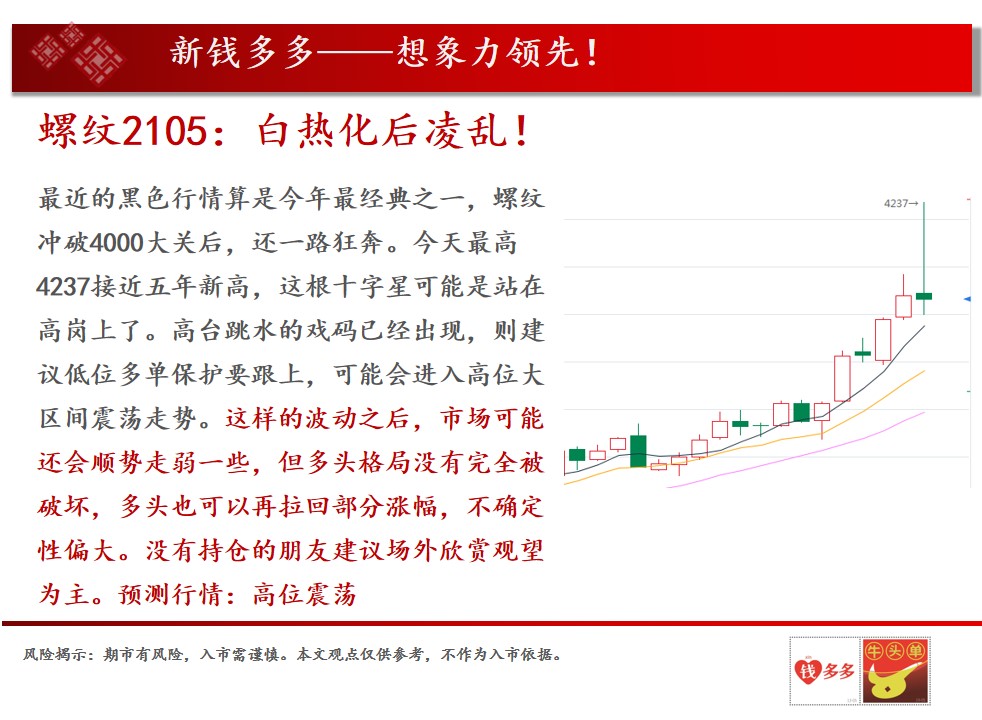 新钱多多——想象力领先！

螺纹2105：白热化后凌乱！

最近的黑色行情算是今年最经典之一，螺纹冲破4000大关后，还一路狂奔。今天最高4237接近五年新高，这根十字星可能是站在高岗上了。高台跳水的戏码已经出现，则建议低位多单保护要跟上，可能会进入高位大区间震荡走势。这样的波动之后，市场可能还会顺势走弱一些，但多头格局没有完全被破坏，多头也可以再拉回部分涨幅，不确定性偏大。没有持仓的朋友建议场外欣赏观望为主。预测行情：高位震荡

4237→

风险揭示：期市有风险，入市需谨慎。本文观点仅供参考，不作为入市依据。

钱多多

牛头单